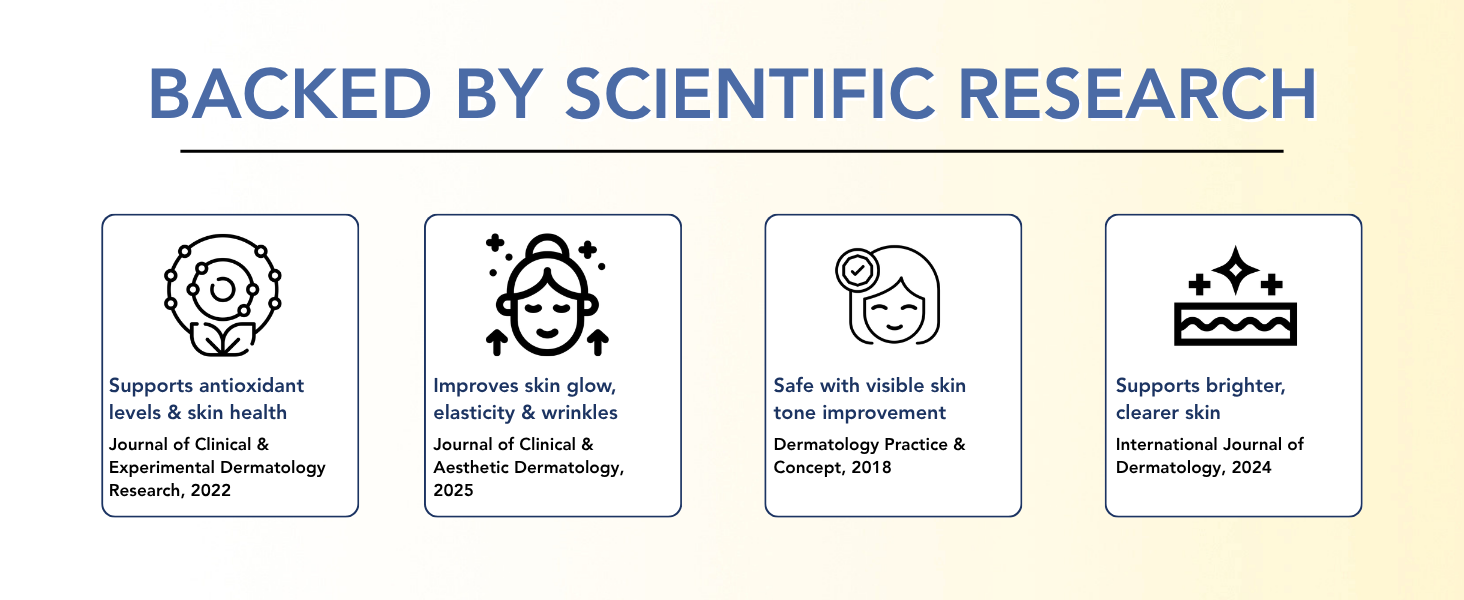 BACKED BY SCIENTIFIC RESEARCH

Supports antioxidant levels & skin health

Journal of Clinical & Experimental Dermatology Research, 2022

Improves skin glow, elasticity & wrinkles

Journal of Clinical & Aesthetic Dermatology, 2025

Safe with visible skin tone improvement

Dermatology Practice & Concept, 2018

Supports brighter, clearer skin

International Journal of Dermatology, 2024